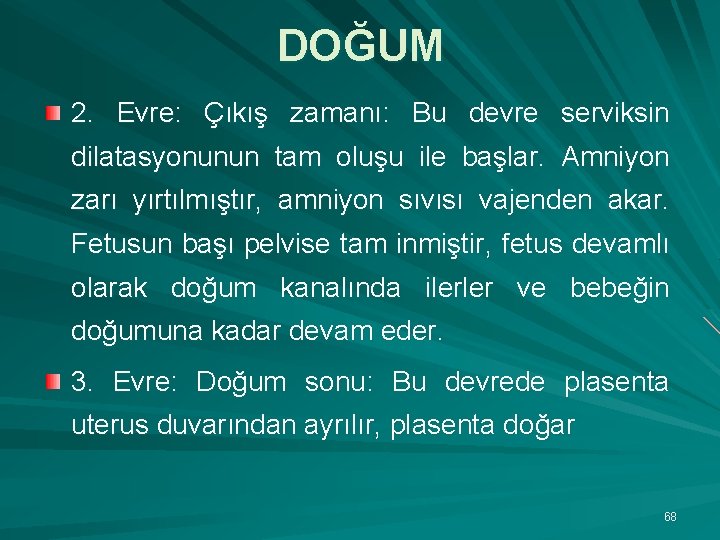 DOĞUM

2. Evre: Çıkış zamanı: Bu devre serviksin dilatasyonunun tam oluşu ile başlar. Amniyon zarı yırtılmıştır, amniyon sıvısı vajenden akar. Fetusun başı pelvise tam inmiştir, fetus devamlı olarak doğum kanalında ilerler ve bebeğin doğumuna kadar devam eder.

3. Evre: Doğum sonu: Bu devrede plasenta uterus duvarından ayrılır, plasenta doğar

68